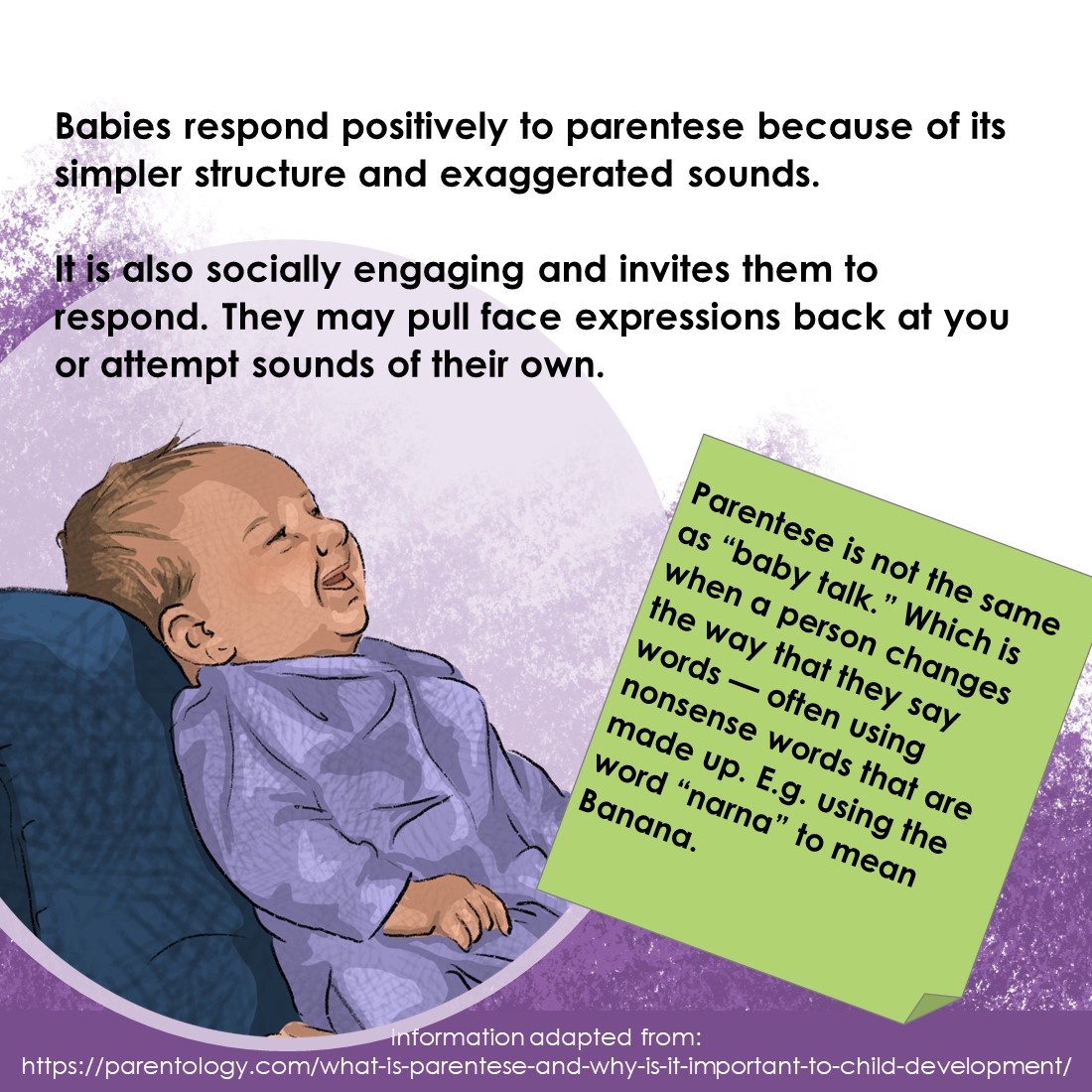 Babies respond positively to parentese because of its simpler structure and exaggerated sounds.

It is also socially engaging and invites them to respond. They may pull face expressions back at you or attempt sounds of their own.

Parentese is not the same as “baby talk.” Which is when a person changes the way that they say words — often using nonsense words that are made up. E.g. using the word “narna” to mean Banana.

Information adapted from:
https://parentology.com/what-is-parentese-and-why-is-it-important-to-child-development/